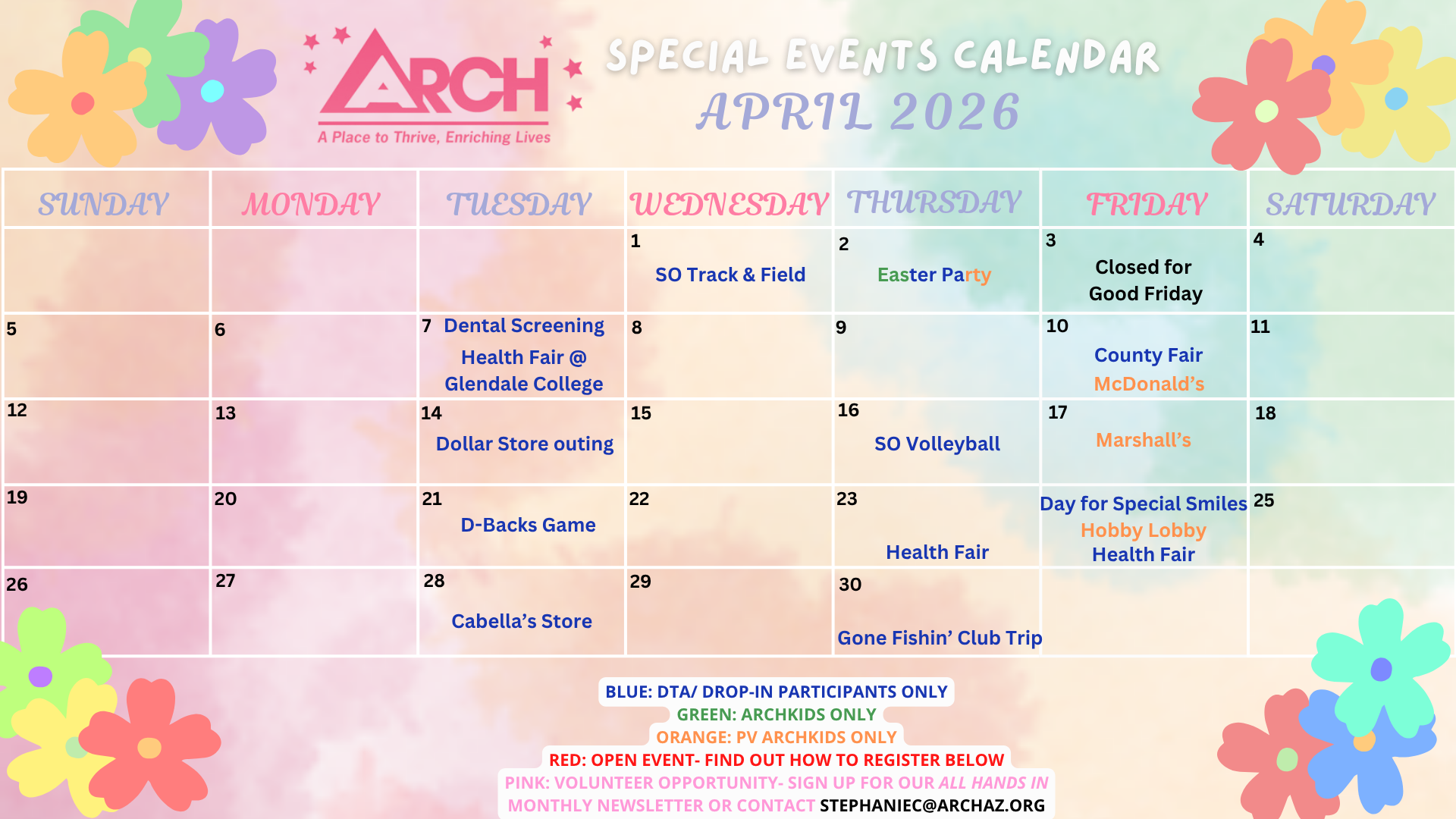 ARCH
A Place to Thrive, Enriching Lives

SPECIAL EVENTS CALENDAR
APRIL 2026

| SUNDAY | MONDAY | TUESDAY | WEDNESDAY | THURSDAY | FRIDAY | SATURDAY |
|---|---|---|---|---|---|---|
| | | | 1 SO Track & Field | 2 Easter Party | 3 Closed for Good Friday | 4 |
| 5 | 6 | 7 Dental Screening Health Fair @ Glendale College | 8 | 9 | 10 County Fair McDonald's | 11 |
| 12 | 13 | 14 Dollar Store outing | 15 | 16 SO Volleyball | 17 Marshall's | 18 |
| 19 | 20 | 21 D-Backs Game | 22 | 23 Health Fair | Day for Special Smiles Hobby Lobby Health Fair | 25 |
| 26 | 27 | 28 Cabella's Store | 29 | 30 Gone Fishin' Club Trip | | |

BLUE: DTA/ DROP-IN PARTICIPANTS ONLY
GREEN: ARCHKIDS ONLY
ORANGE: PV ARCHKIDS ONLY
RED: OPEN EVENT- FIND OUT HOW TO REGISTER BELOW
PINK: VOLUNTEER OPPORTUNITY- SIGN UP FOR OUR ALL HANDS IN MONTHLY NEWSLETTER OR CONTACT STEPHANIEC@ARCHAZ.ORG